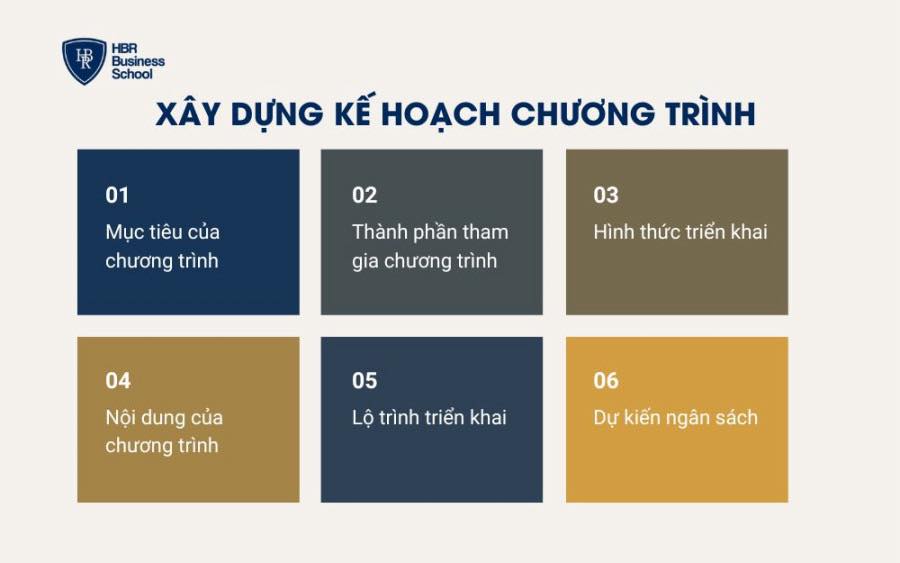 HBR
HBR Business School

XÂY DỰNG KẾ HOẠCH CHƯƠNG TRÌNH

01
Mục tiêu của chương trình

02
Thành phần tham gia chương trình

03
Hình thức triển khai

04
Nội dung của chương trình

05
Lộ trình triển khai

06
Dự kiến ngân sách